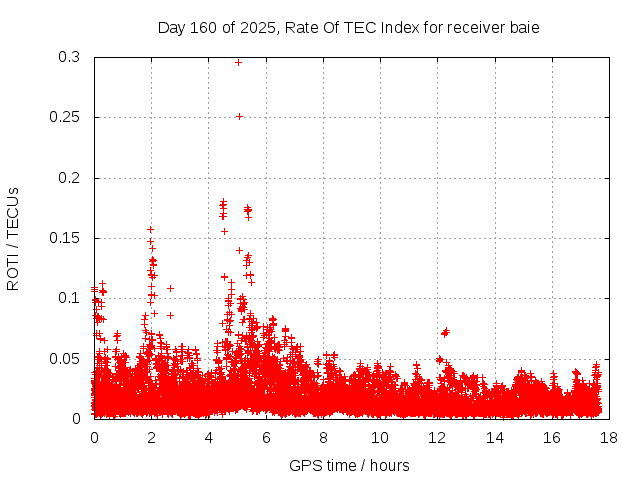 Day 160 of 2025, Rate Of TEC Index for receiver baie

ROTI / TECUs

0.3
0.25
0.2
0.15
0.1
0.05
0

0 2 4 6 8 10 12 14 16 18

GPS time / hours